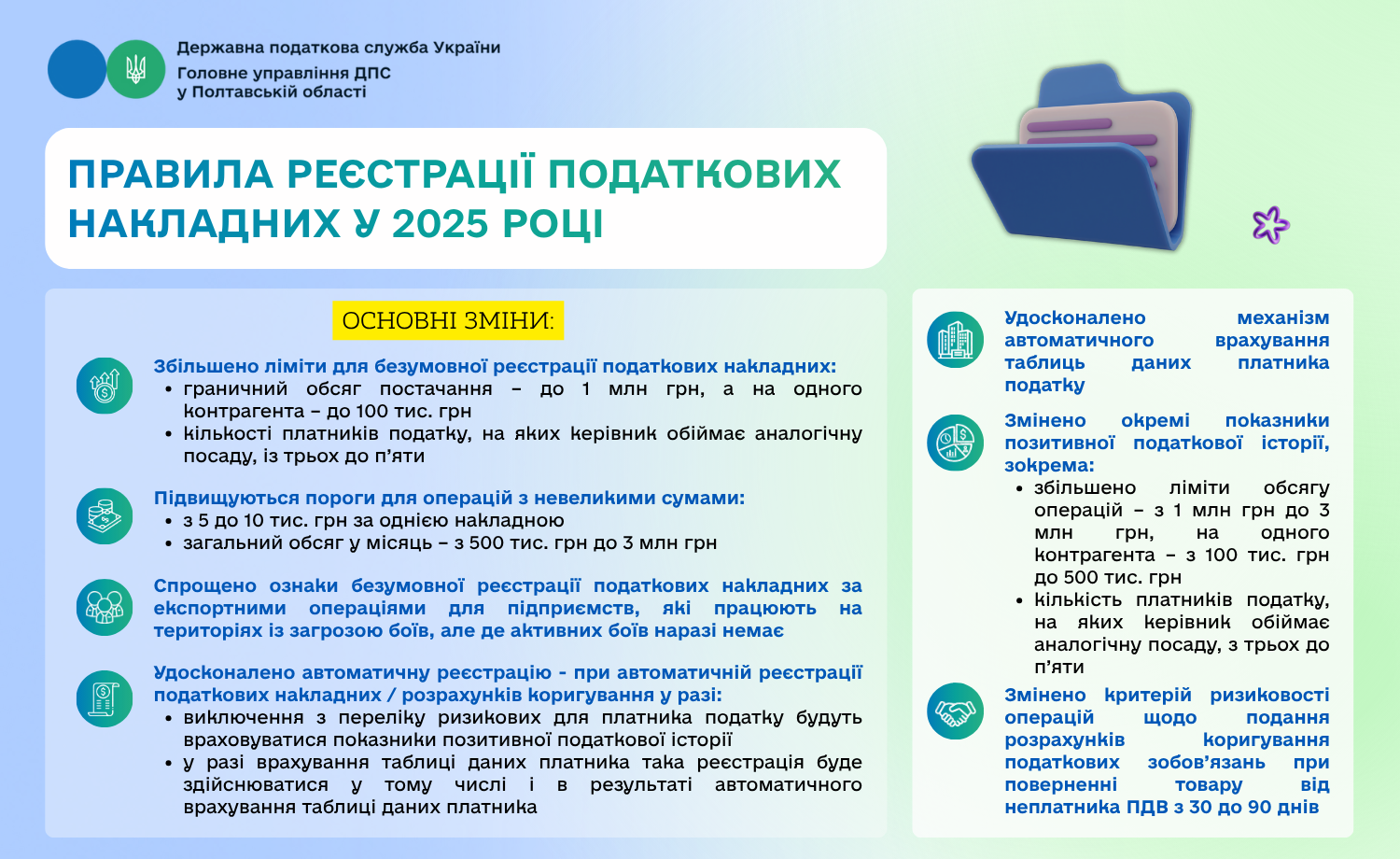 Державна податкова служба України
Головне управління ДПС у Полтавській області

ПРАВИЛА РЕЄСТРАЦІЇ ПОДАТКОВИХ НАКЛАДНИХ У 2025 РОЦІ

ОСНОВНІ ЗМІНИ:

Збільшено ліміти для безумовної реєстрації податкових накладних:
• граничний обсяг постачання – до 1 млн грн, а на одного контрагента – до 100 тис. грн
• кількості платників податку, на яких керівник обіймає аналогічну посаду, із трьох до п'яти

Підвищуються пороги для операцій з невеликими сумами:
• з 5 до 10 тис. грн за однією накладною
• загальний обсяг у місяць – з 500 тис. грн до 3 млн грн

Спрощено ознаки безумовної реєстрації податкових накладних за експортними операціями для підприємств, які працюють на територіях із загрозою боїв, але де активних боїв наразі немає

Удосконалено автоматичну реєстрацію - при автоматичній реєстрації податкових накладних / розрахунків коригування у разі:
• виключення з переліку ризикових для платника податку будуть враховуватися показники позитивної податкової історії
• у разі врахування таблиці даних платника така реєстрація буде здійснюватися у тому числі і в результаті автоматичного врахування таблиці даних платника

Удосконалено механізм автоматичного врахування таблиць даних платника податку

Змінено окремі показники позитивної податкової історії, зокрема:
• збільшено ліміти обсягу операцій – з 1 млн грн до 3 млн грн, на одного контрагента – з 100 тис. грн до 500 тис. грн
• кількість платників податку, на яких керівник обіймає аналогічну посаду, з трьох до п'яти

Змінено критерій ризиковості операцій щодо подання розрахунків коригування податкових зобов'язань при поверненні товару від неплатника ПДВ з 30 до 90 днів